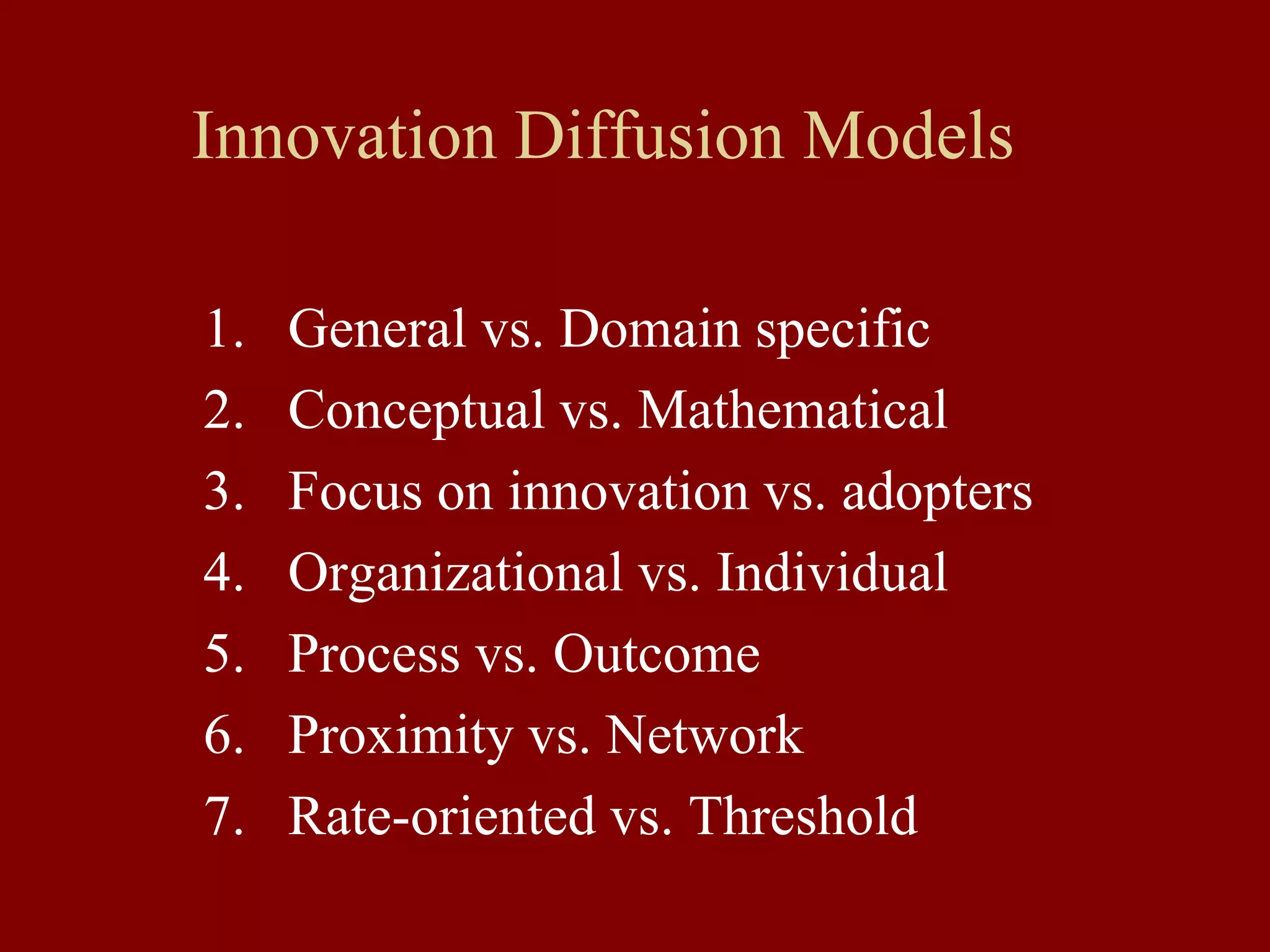 Innovation Diffusion Models

1. General vs. Domain specific
2. Conceptual vs. Mathematical
3. Focus on innovation vs. adopters
4. Organizational vs. Individual
5. Process vs. Outcome
6. Proximity vs. Network
7. Rate-oriented vs. Threshold